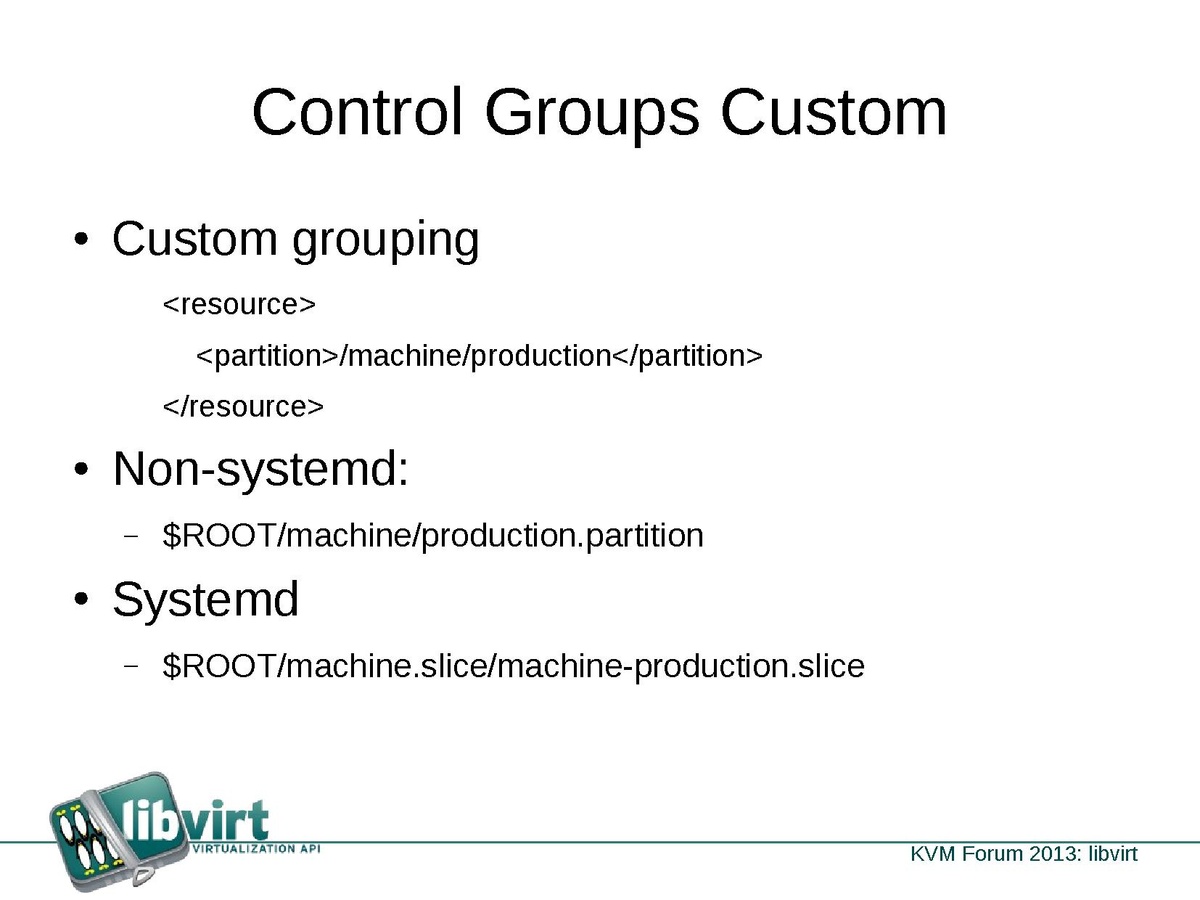 Control Groups Custom

• Custom grouping

<resource>

<partition>/machine/production</partition>

</resource>

• Non-systemd:

– $ROOT/machine/production.partition

• Systemd

– $ROOT/machine.slice/machine-production.slice

libvirt
VIRTUALIZATION API

KVM Forum 2013: libvirt